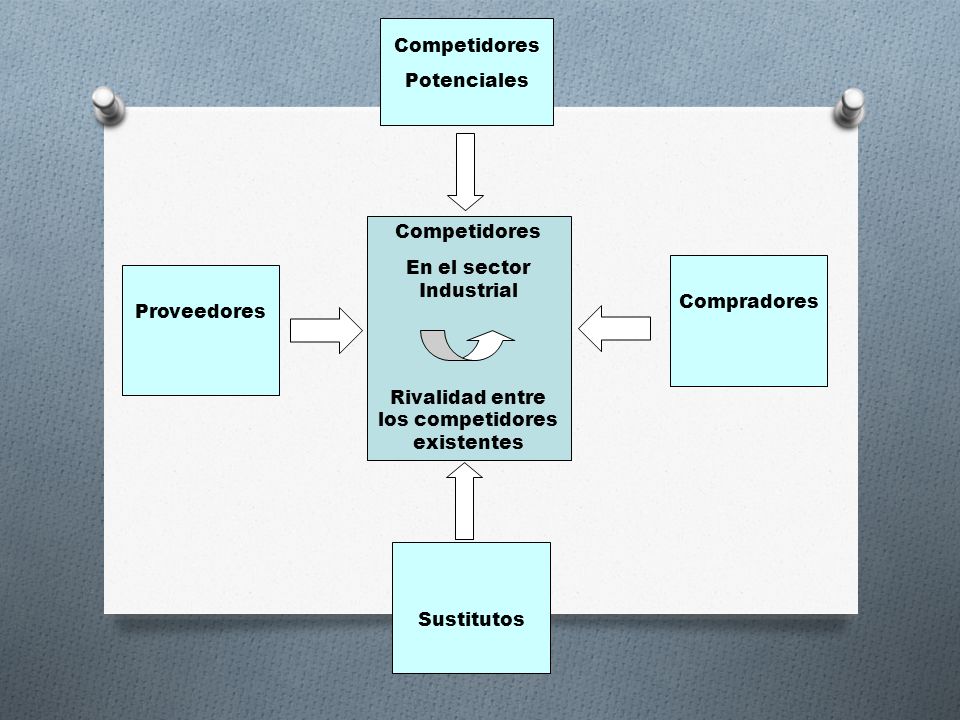 Competidores
Potenciales

Proveedores

Competidores
En el sector Industrial

Rivalidad entre los competidores existentes

Compradores

Sustitutos